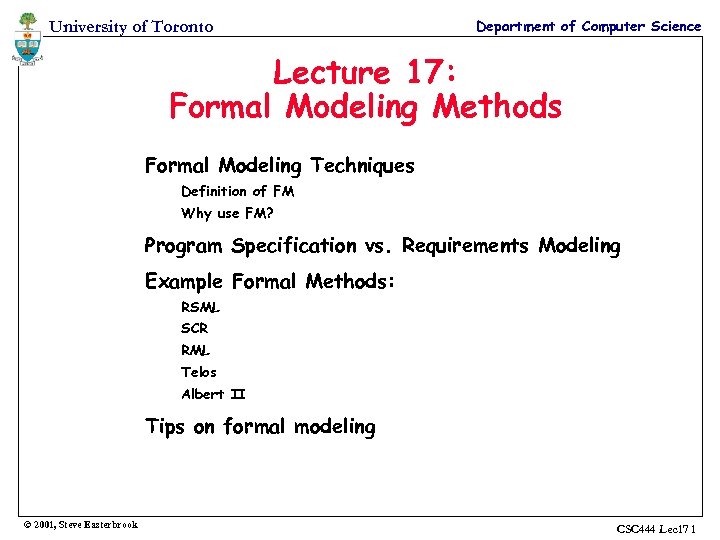 University of Toronto

Department of Computer Science

Lecture 17:
Formal Modeling Methods

Formal Modeling Techniques

Definition of FM

Why use FM?

Program Specification vs. Requirements Modeling

Example Formal Methods:

RSML

SCR

RML

Telos

Albert II

Tips on formal modeling

© 2001, Steve Easterbrook

CSC444 Lec17 1